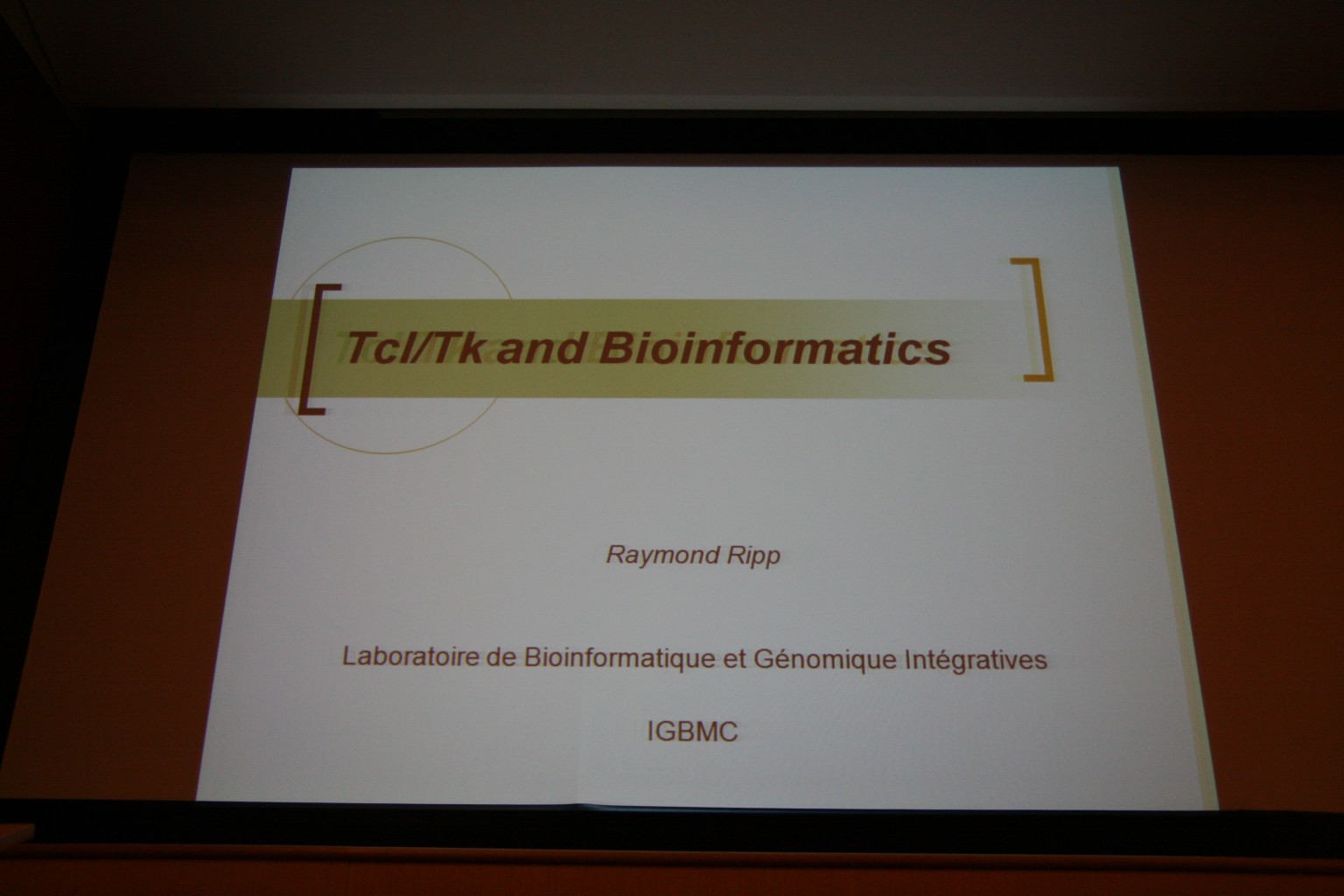 Tcl/Tk and Bioinformatics

Raymond Ripp

Laboratoire de Bioinformatique et Génomique Intégratives

IGBMC